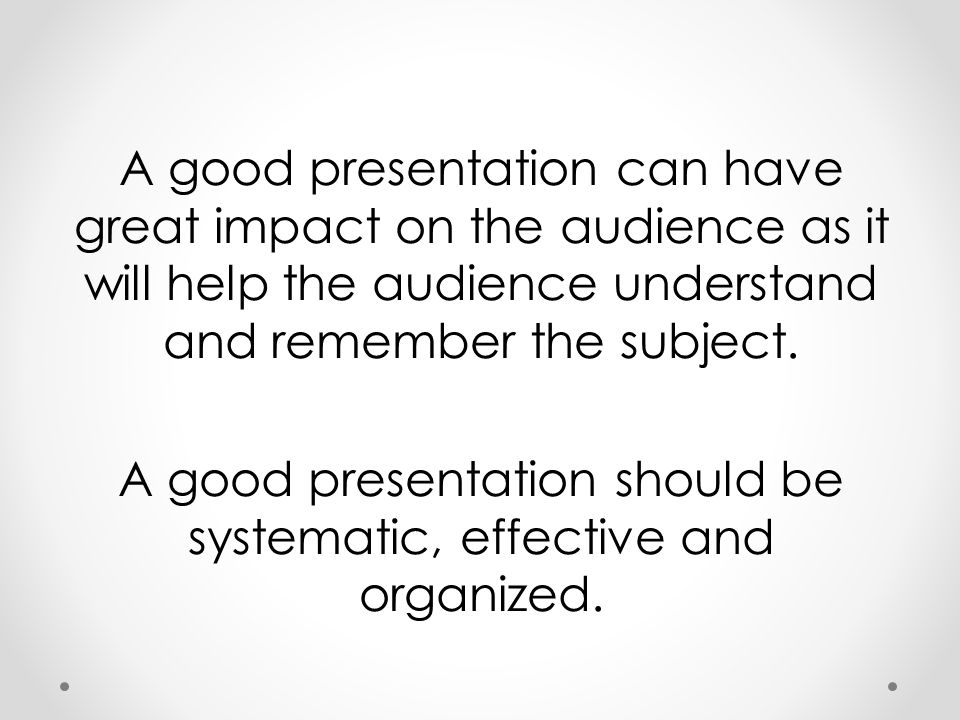 A good presentation can have great impact on the audience as it will help the audience understand and remember the subject.

A good presentation should be systematic, effective and organized.